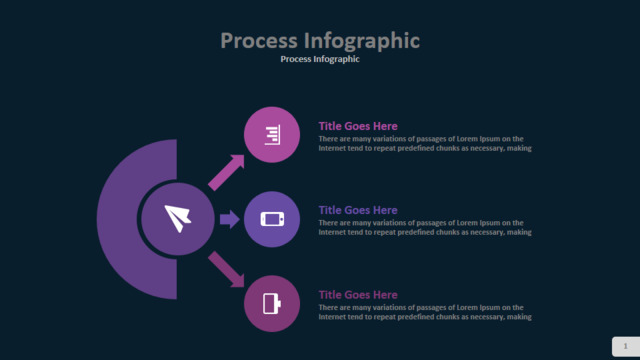 Process Infographic
Process Infographic

Title Goes Here
There are many variations of passages of Lorem Ipsum on the Internet tend to repeat predefined chunks as necessary, making

Title Goes Here
There are many variations of passages of Lorem Ipsum on the Internet tend to repeat predefined chunks as necessary, making

Title Goes Here
There are many variations of passages of Lorem Ipsum on the Internet tend to repeat predefined chunks as necessary, making

1